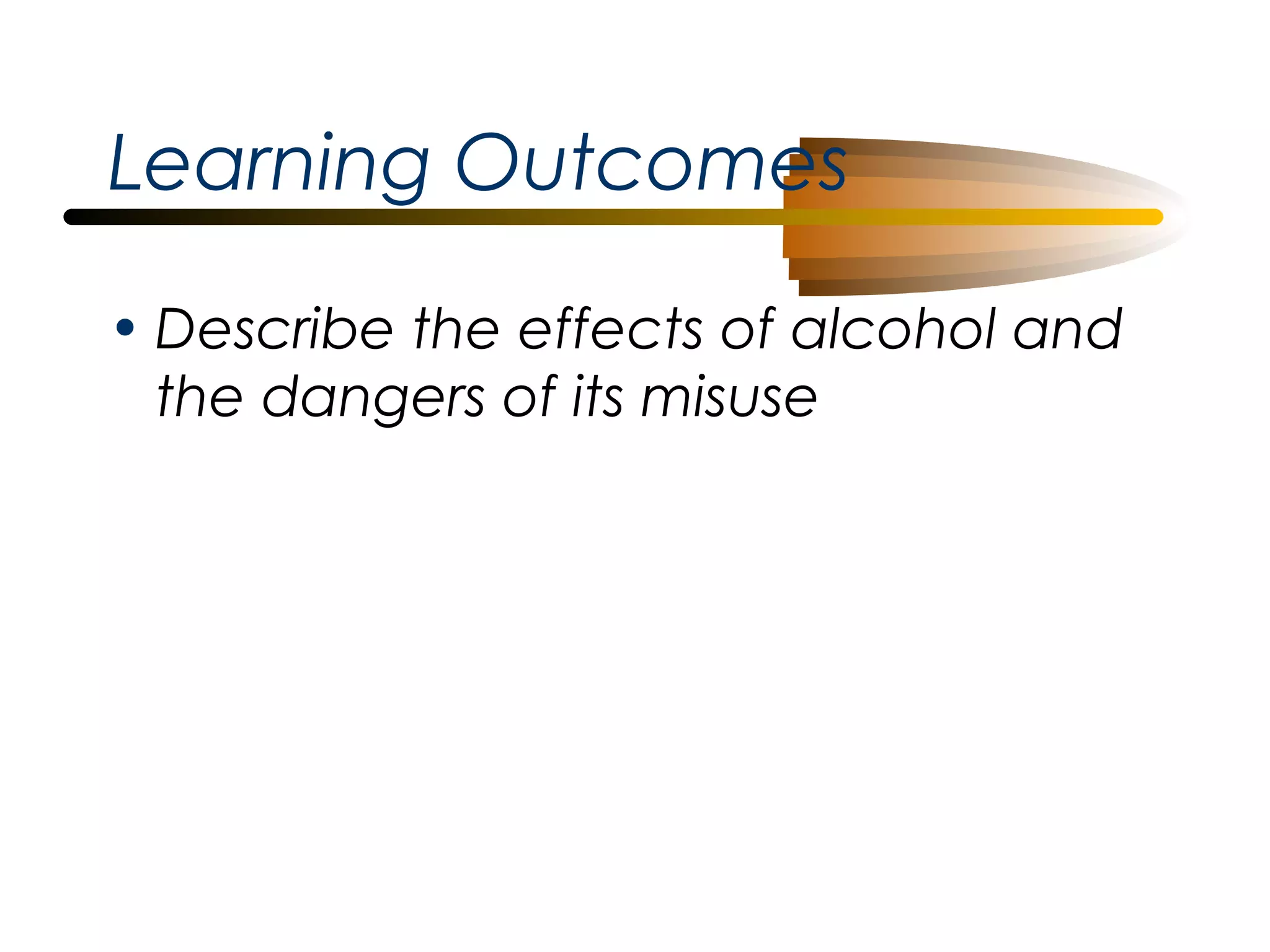 Learning Outcomes

• Describe the effects of alcohol and the dangers of its misuse